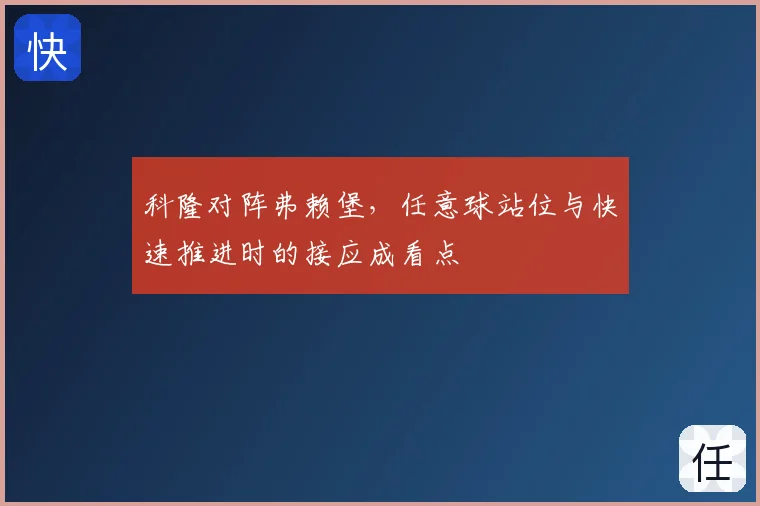 快

科隆对阵弗赖堡，任意球站位与快速推进时的接应成看点

任